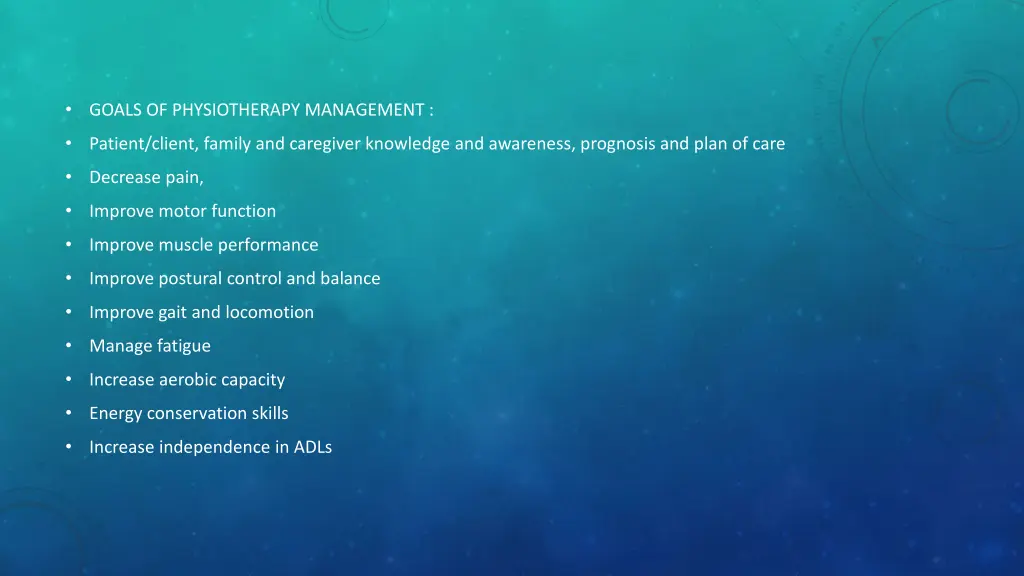 • GOALS OF PHYSIOTHERAPY MANAGEMENT :
• Patient/client, family and caregiver knowledge and awareness, prognosis and plan of care
• Decrease pain,
• Improve motor function
• Improve muscle performance
• Improve postural control and balance
• Improve gait and locomotion
• Manage fatigue
• Increase aerobic capacity
• Energy conservation skills
• Increase independence in ADLs